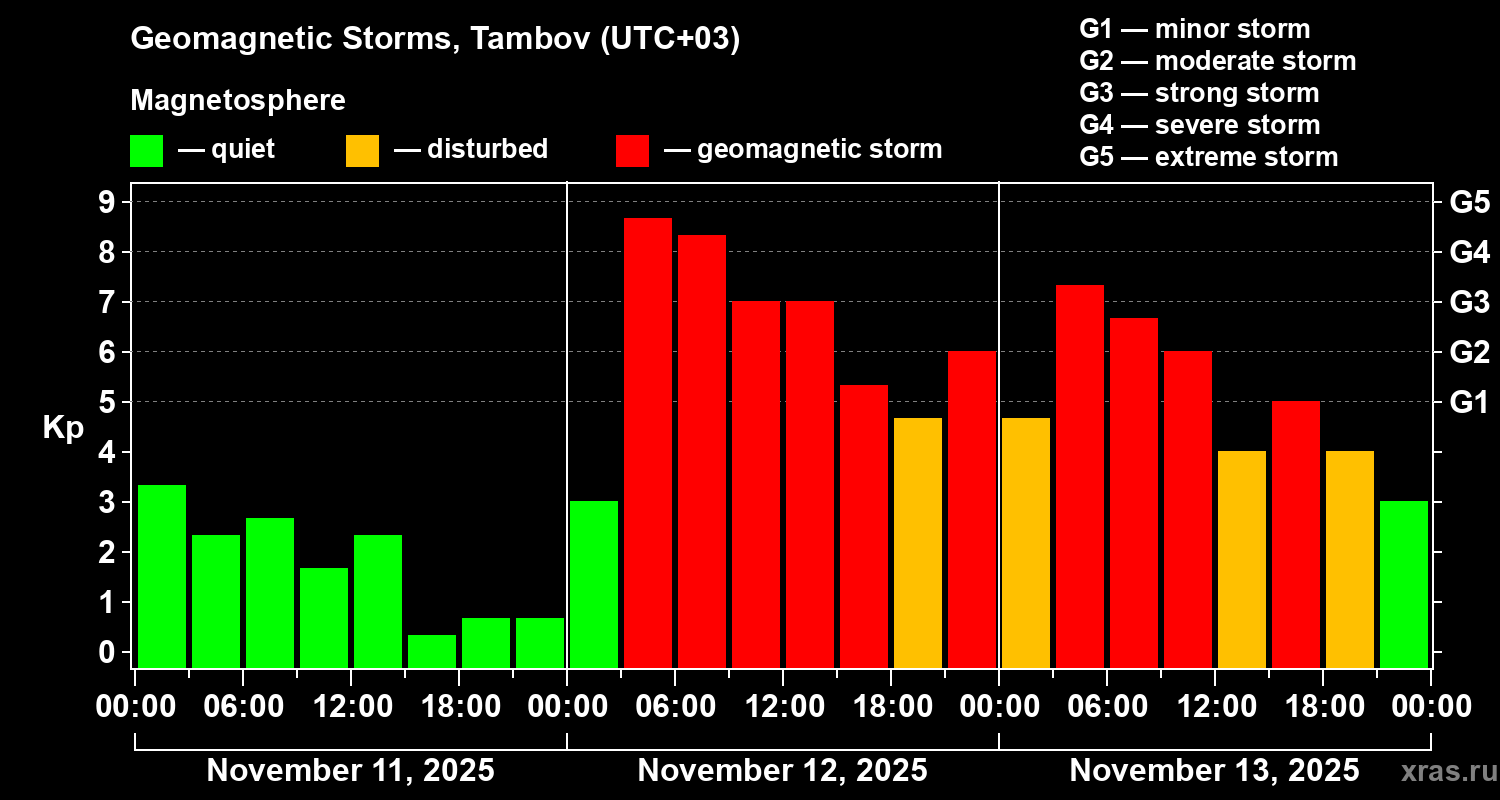 Geomagnetic Storms, Tambov (UTC+03)

Magnetosphere

— quiet — disturbed — geomagnetic storm

G1 — minor storm
G2 — moderate storm
G3 — strong storm
G4 — severe storm
G5 — extreme storm

Kp

9
8
7
6
5
4
3
2
1
0

G5
G4
G3
G2
G1

00:00 06:00 12:00 18:00 00:00 06:00 12:00 18:00 00:00 06:00 12:00 18:00 00:00

November 11, 2025 November 12, 2025 November 13, 2025

xras.ru